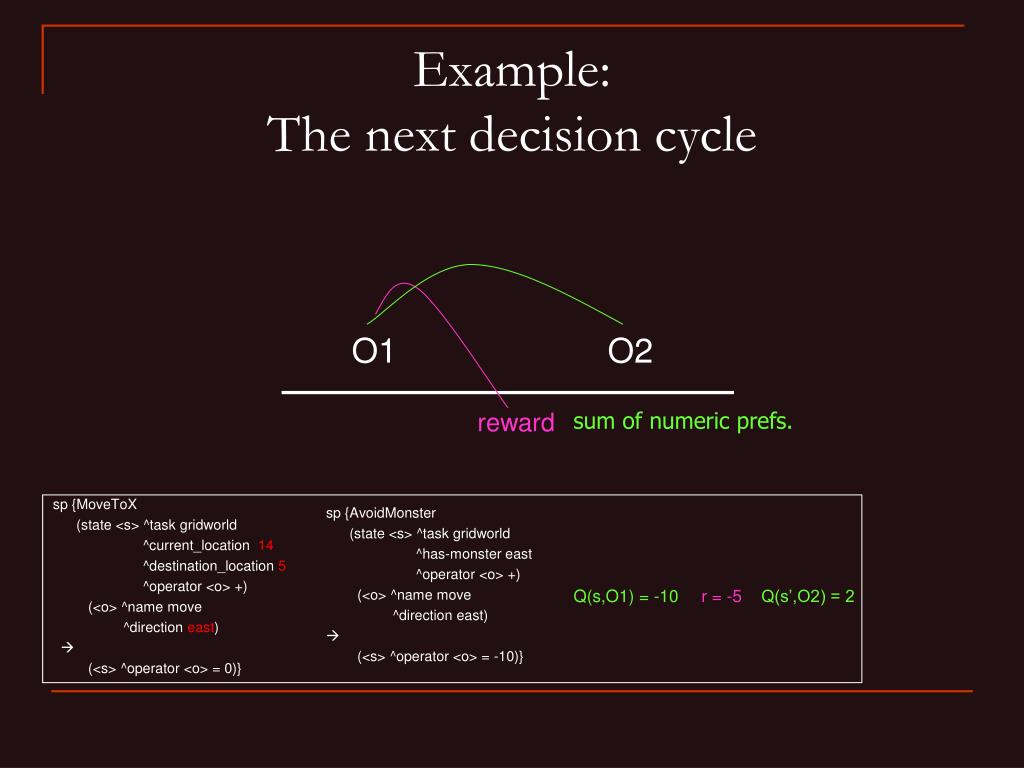 Example:
The next decision cycle

O1 O2

reward sum of numeric prefs.

sp {MoveToX
(state <s> ^task gridworld
^current_location 14
^destination_location 5
^operator <o> +)
(<o> ^name move
^direction east)
→
(<s> ^operator <o> = 0)}

sp {AvoidMonster
(state <s> ^task gridworld
^has-monster east
^operator <o> +)
(<o> ^name move
^direction east)
→
(<s> ^operator <o> = -10)}

Q(s,O1) = -10 r = -5 Q(s',O2) = 2